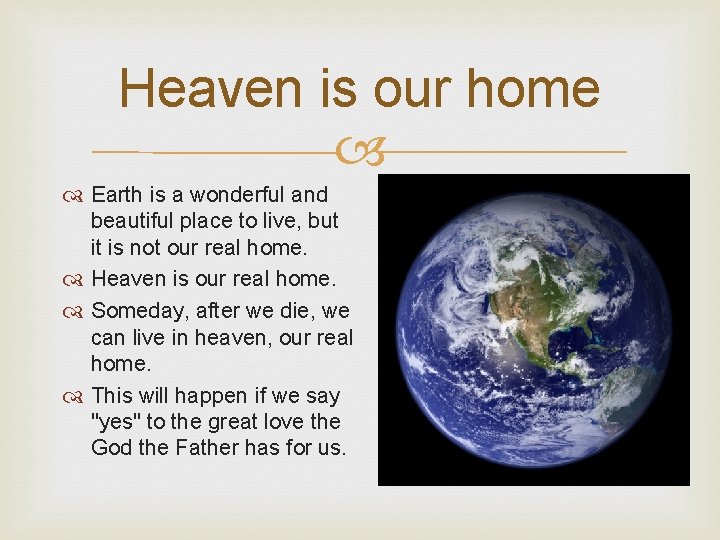 Heaven is our home

Earth is a wonderful and beautiful place to live, but it is not our real home.

Heaven is our real home.

Someday, after we die, we can live in heaven, our real home.

This will happen if we say "yes" to the great love the God the Father has for us.